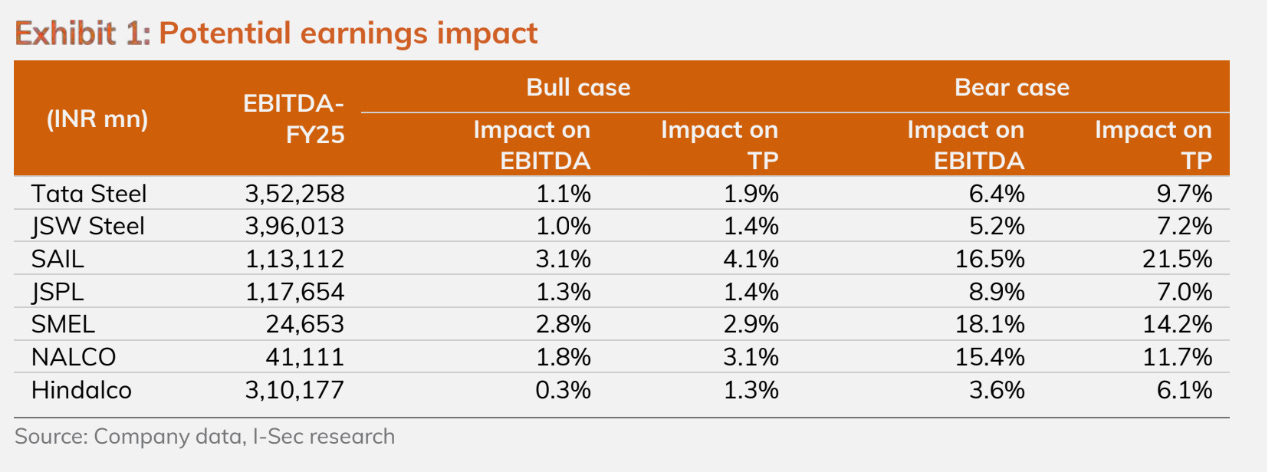 Exhibit 1: Potential earnings impact

| (INR mn) | EBITDA-FY25 | Bull case: Impact on EBITDA | Bull case: Impact on TP | Bear case: Impact on EBITDA | Bear case: Impact on TP |
|---|---|---|---|---|---|
| Tata Steel | 3,52,258 | 1.1% | 1.9% | 6.4% | 9.7% |
| JSW Steel | 3,96,013 | 1.0% | 1.4% | 5.2% | 7.2% |
| SAIL | 1,13,112 | 3.1% | 4.1% | 16.5% | 21.5% |
| JSPL | 1,17,654 | 1.3% | 1.4% | 8.9% | 7.0% |
| SMEL | 24,653 | 2.8% | 2.9% | 18.1% | 14.2% |
| NALCO | 41,111 | 1.8% | 3.1% | 15.4% | 11.7% |
| Hindalco | 3,10,177 | 0.3% | 1.3% | 3.6% | 6.1% |

Source: Company data, I-Sec research